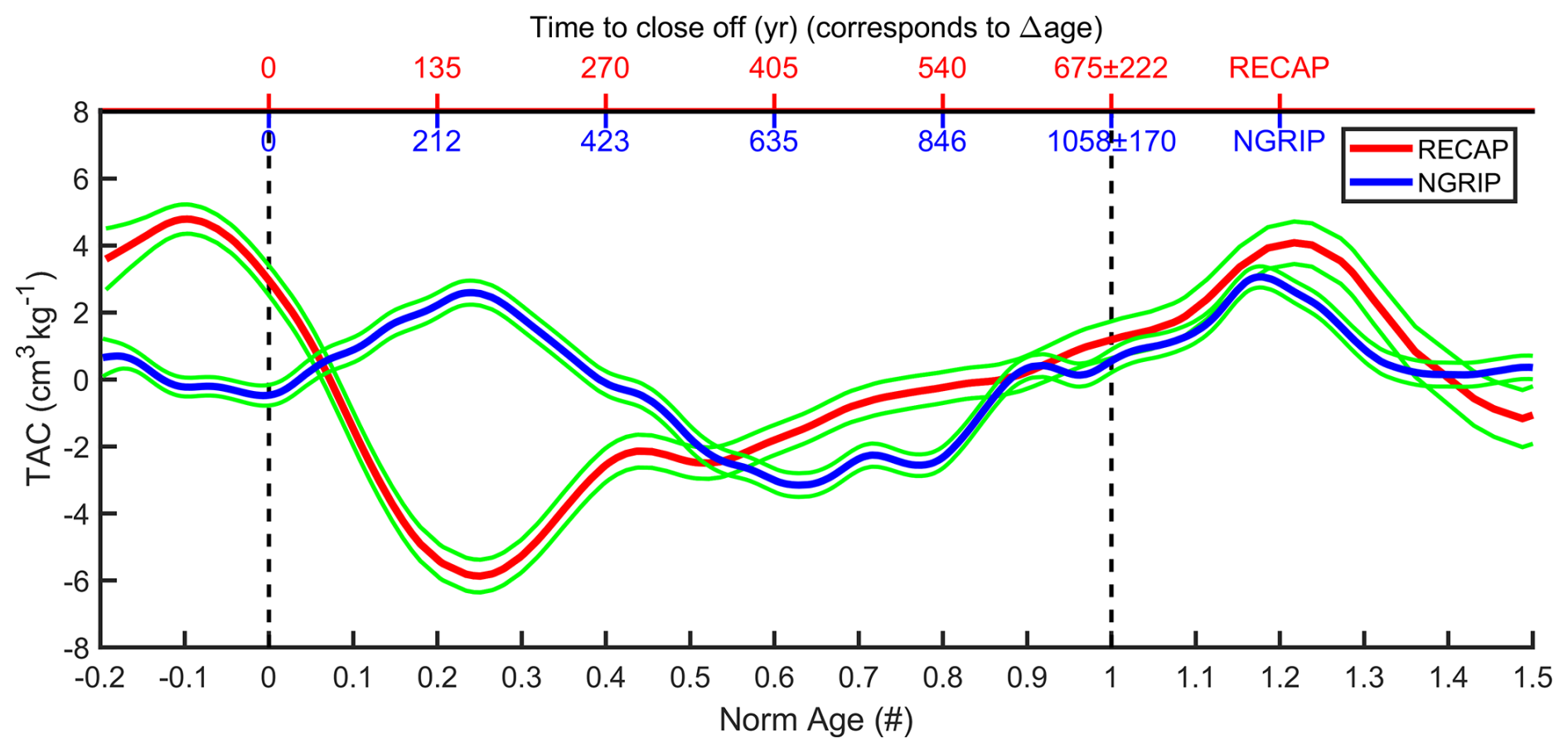 Time to close off (yr) (corresponds to $\Delta$age)

0 135 270 405 540 675±222 RECAP

0 212 423 635 846 1058±170 NGRIP

RECAP
NGRIP

TAC ($cm^3 kg^{-1}$)

8
6
4
2
0
-2
-4
-6
-8

-0.2 -0.1 0 0.1 0.2 0.3 0.4 0.5 0.6 0.7 0.8 0.9 1 1.1 1.2 1.3 1.4 1.5

Norm Age (#)